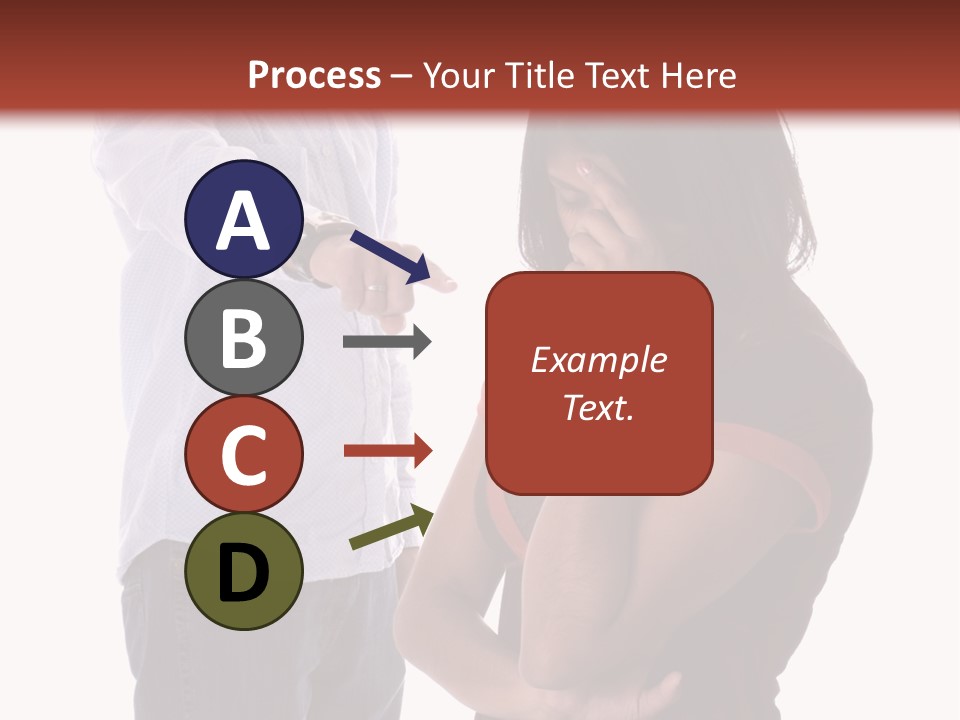 Process – Your Title Text Here

A

B

C

D

Example Text.